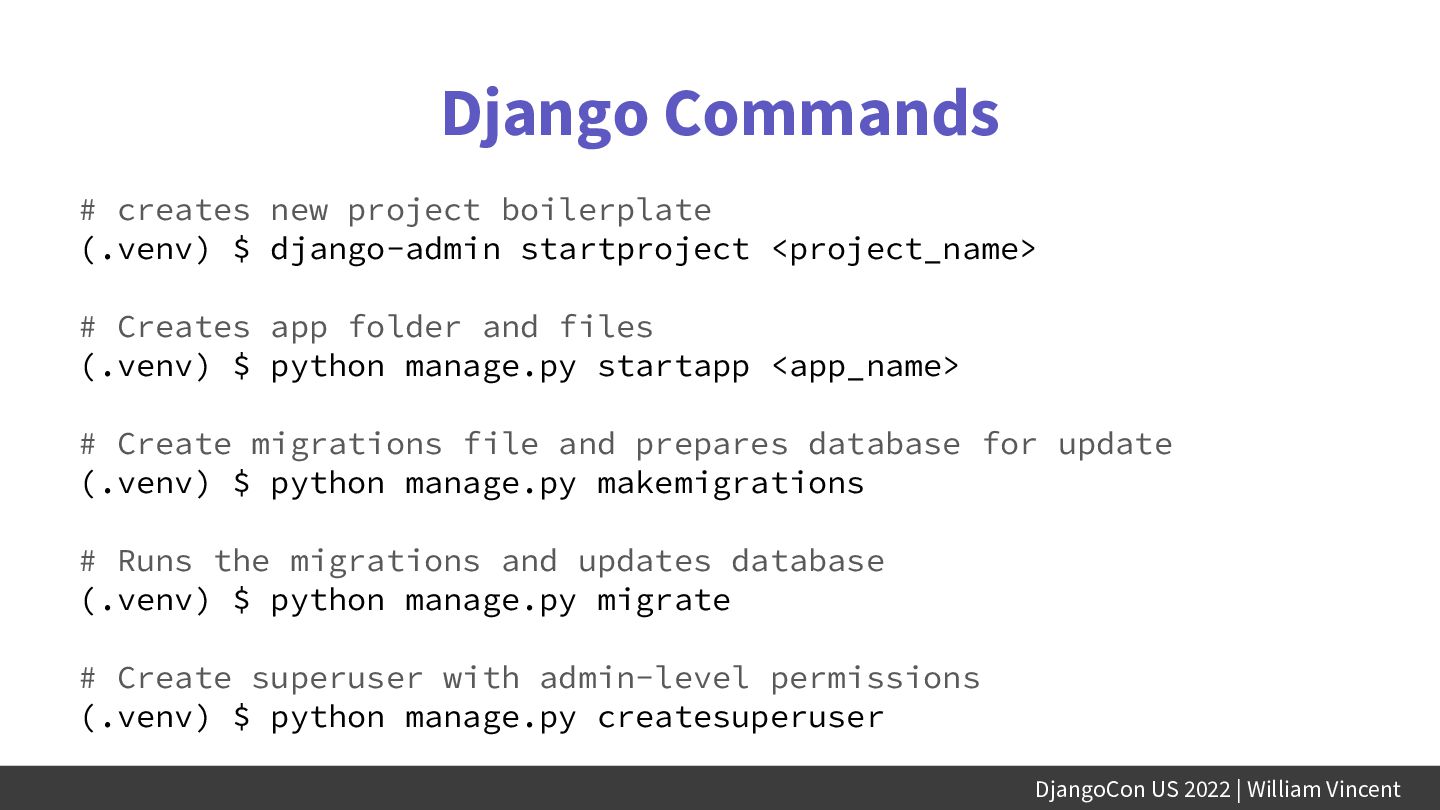 Django Commands

# creates new project boilerplate
(.venv) $ django-admin startproject <project_name>

# Creates app folder and files
(.venv) $ python manage.py startapp <app_name>

# Create migrations file and prepares database for update
(.venv) $ python manage.py makemigrations

# Runs the migrations and updates database
(.venv) $ python manage.py migrate

# Create superuser with admin-level permissions
(.venv) $ python manage.py createsuperuser

DjangoCon US 2022 | William Vincent